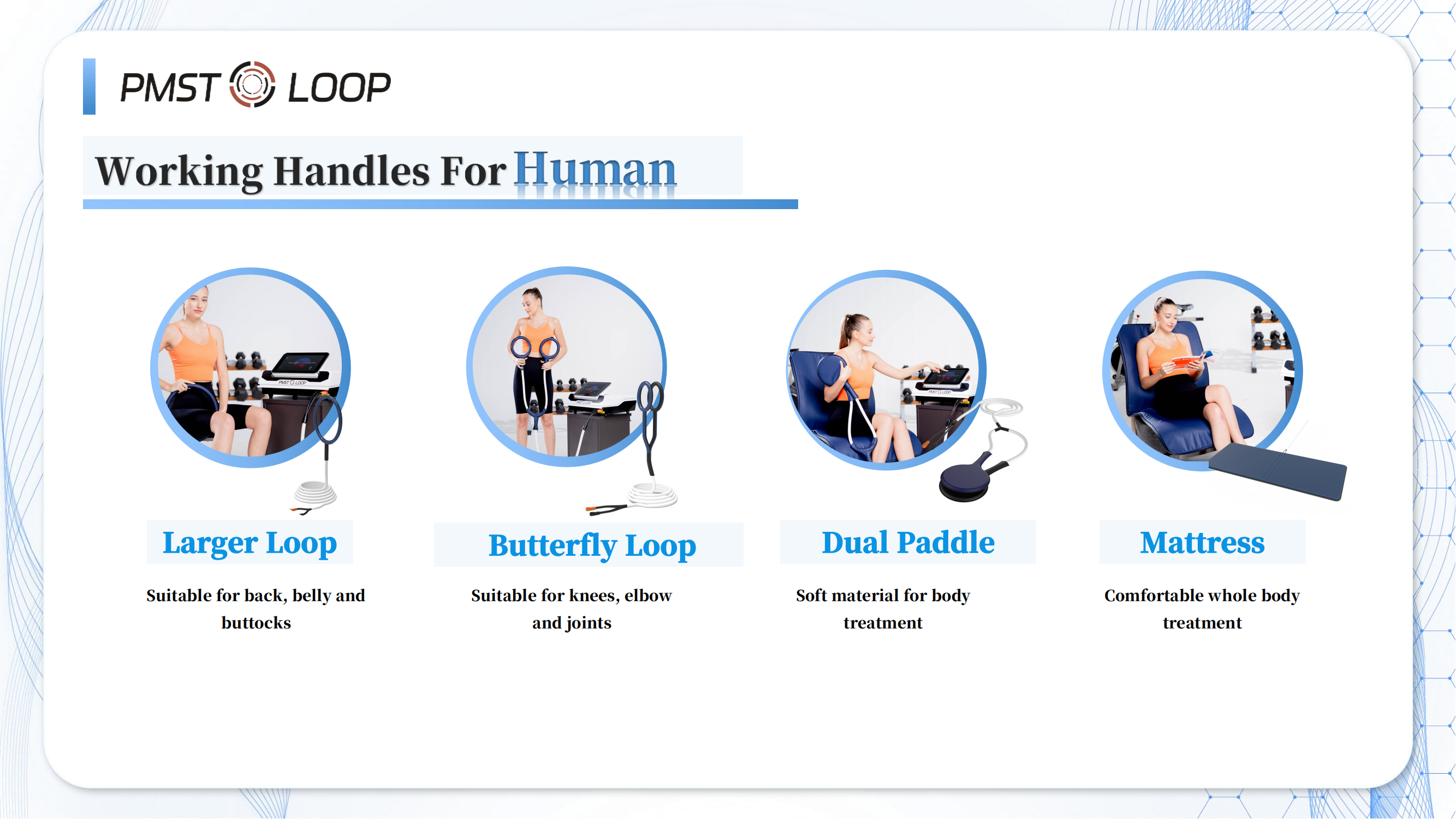 PMST LOOP

Working Handles For Human

Larger Loop

Suitable for back, belly and buttocks

Butterfly Loop

Suitable for knees, elbow and joints

Dual Paddle

Soft material for body treatment

Mattress

Comfortable whole body treatment